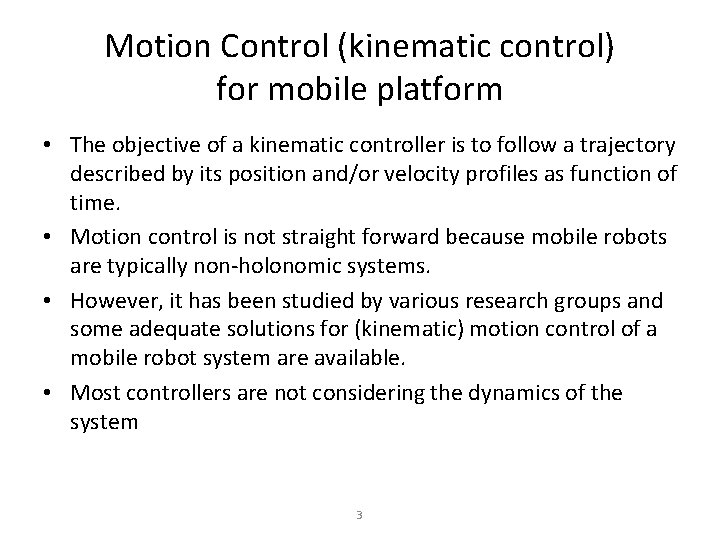 Motion Control (kinematic control) for mobile platform

• The objective of a kinematic controller is to follow a trajectory described by its position and/or velocity profiles as function of time.

• Motion control is not straight forward because mobile robots are typically non-holonomic systems.

• However, it has been studied by various research groups and some adequate solutions for (kinematic) motion control of a mobile robot system are available.

• Most controllers are not considering the dynamics of the system

3